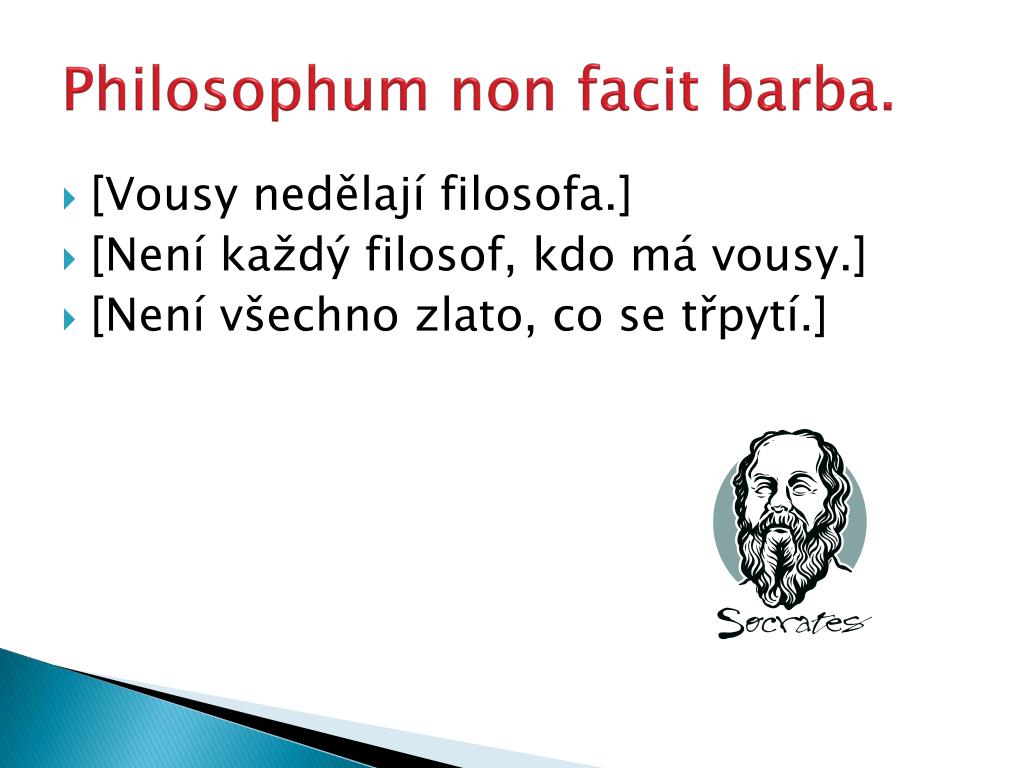 Philosophum non facit barba.

[Vousy nedělají filosofa.]
[Není každý filosof, kdo má vousy.]
[Není všechno zlato, co se třpytí.]

Socrates